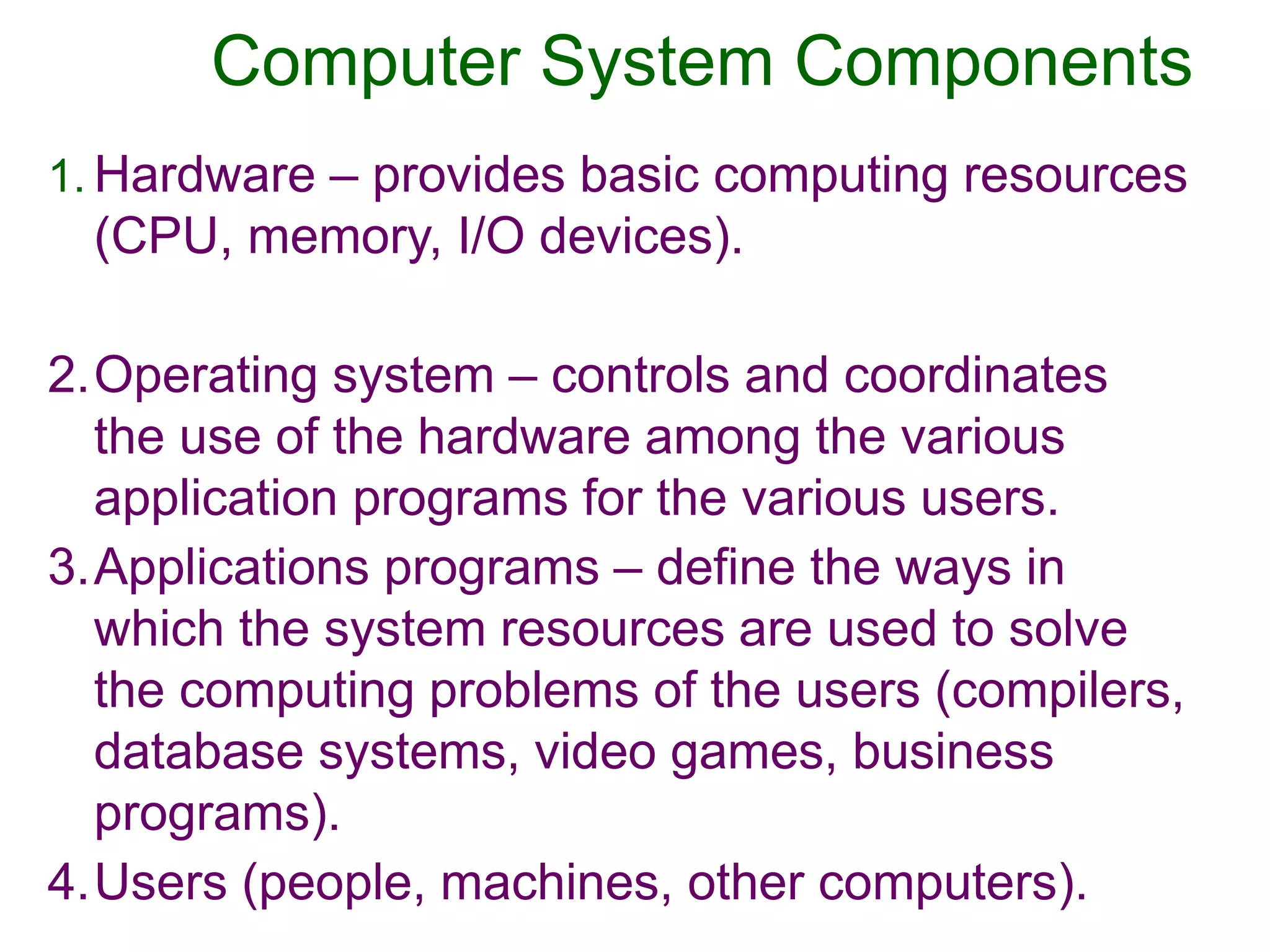 Computer System Components

1. Hardware – provides basic computing resources (CPU, memory, I/O devices).

2. Operating system – controls and coordinates the use of the hardware among the various application programs for the various users.

3. Applications programs – define the ways in which the system resources are used to solve the computing problems of the users (compilers, database systems, video games, business programs).

4. Users (people, machines, other computers).